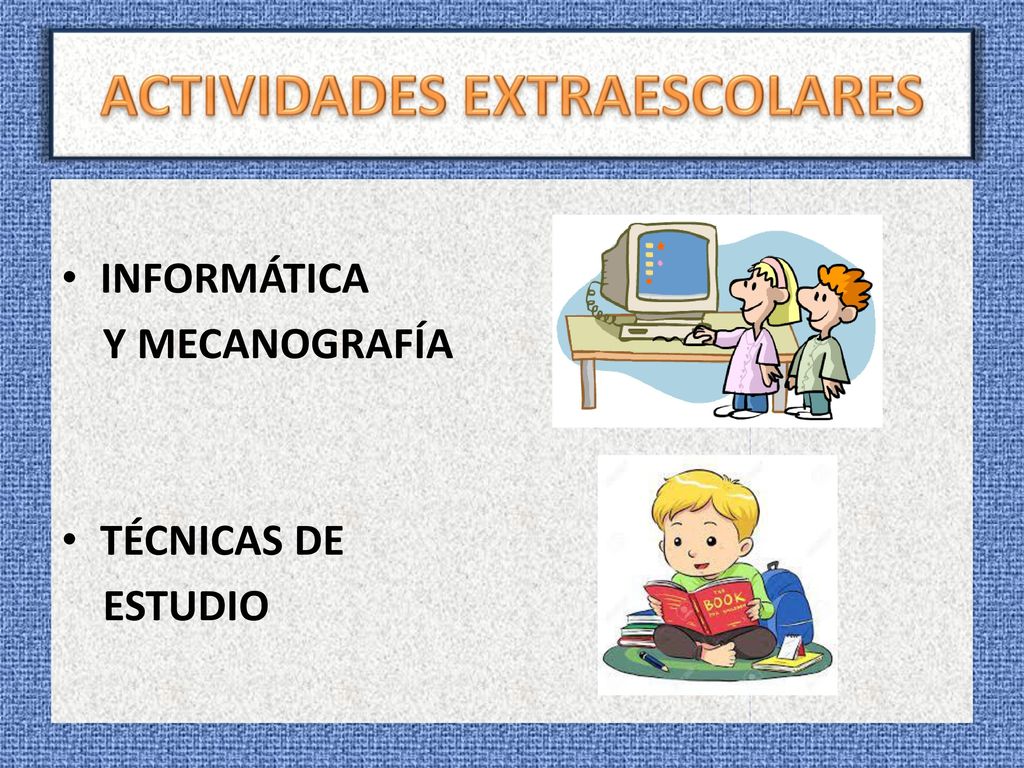 ACTIVIDADES EXTRAESCOLARES

• INFORMÁTICA
Y MECANOGRAFÍA

• TÉCNICAS DE
ESTUDIO

THE BOOK